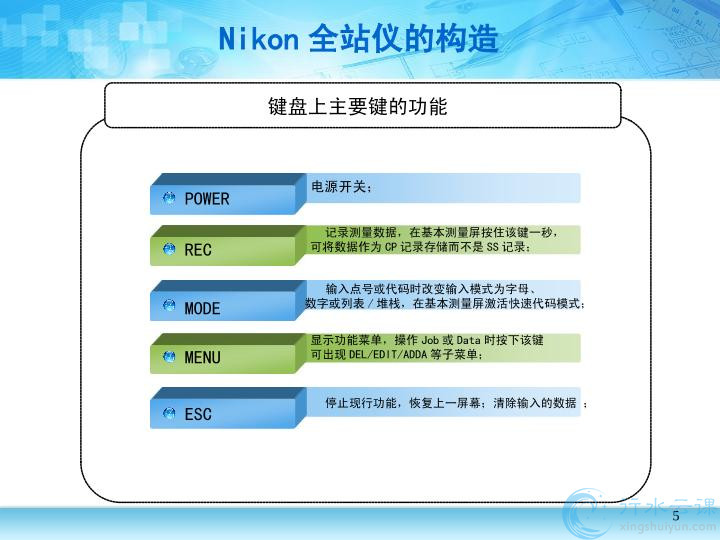 Nikon 全站仪的构造

键盘上主要键的功能

POWER

电源开关；

REC

记录测量数据，在基本测量屏按住该键一秒，可将数据作为 CP 记录存储而不是 SS 记录；

MODE

输入点号或代码时改变输入模式为字母、数字或列表 / 堆栈，在基本测量屏激活快速代码模式；

MENU

显示功能菜单，操作 Job 或 Data 时按下该键可出现 DEL/EDIT/ADDA 等子菜单；

ESC

停止现行功能，恢复上一屏幕；清除输入的数据 ；

5

行水云课
xingshuiyun.com